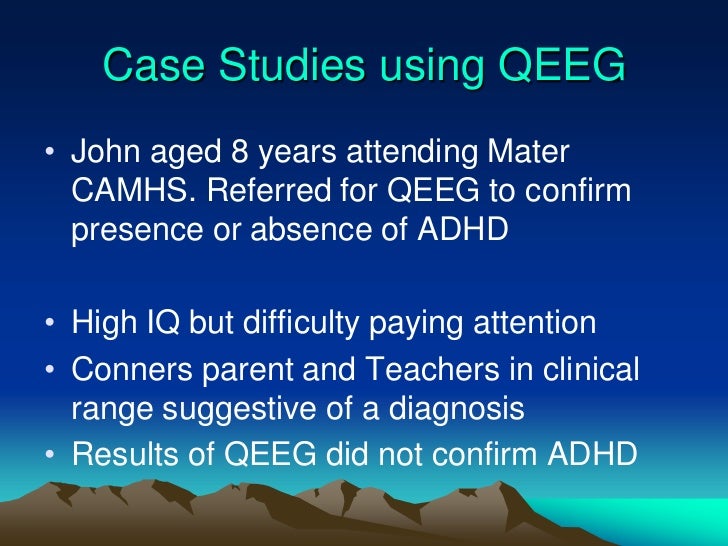 Case Studies using QEEG

• John aged 8 years attending Mater CAMHS. Referred for QEEG to confirm presence or absence of ADHD

• High IQ but difficulty paying attention
• Conners parent and Teachers in clinical range suggestive of a diagnosis
• Results of QEEG did not confirm ADHD